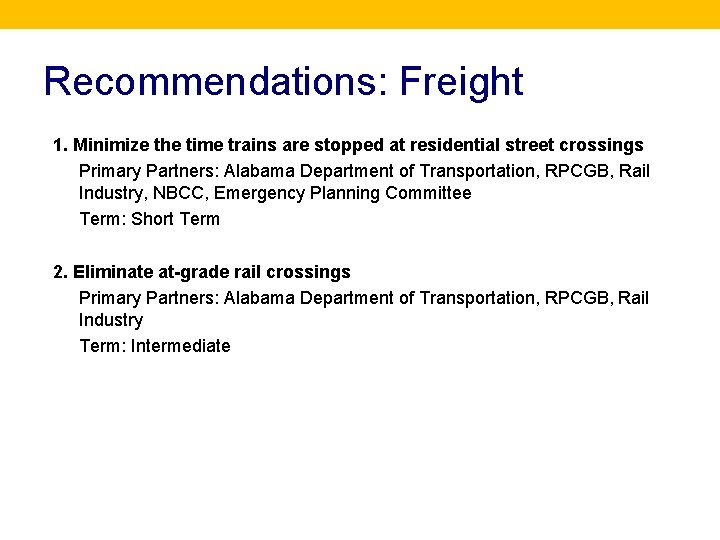 Recommendations: Freight

1. Minimize the time trains are stopped at residential street crossings

Primary Partners: Alabama Department of Transportation, RPCGB, Rail Industry, NBCC, Emergency Planning Committee

Term: Short Term

2. Eliminate at-grade rail crossings

Primary Partners: Alabama Department of Transportation, RPCGB, Rail Industry

Term: Intermediate